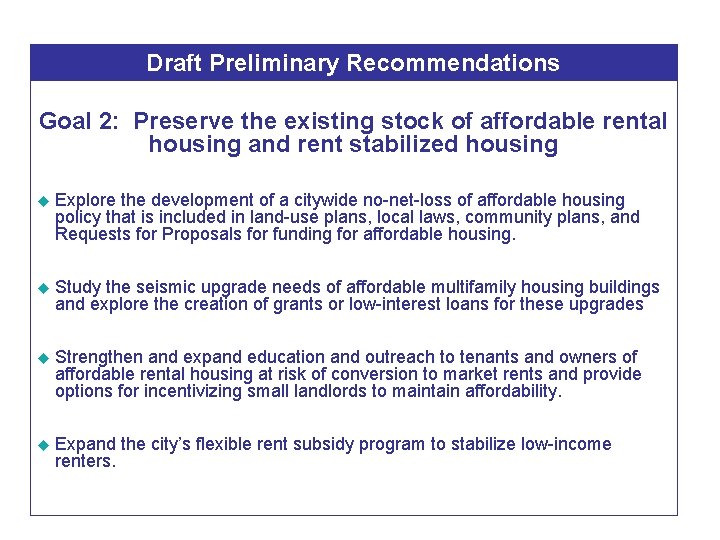 Draft Preliminary Recommendations

Goal 2: Preserve the existing stock of affordable rental housing and rent stabilized housing

◆ Explore the development of a citywide no-net-loss of affordable housing policy that is included in land-use plans, local laws, community plans, and Requests for Proposals for funding for affordable housing.

◆ Study the seismic upgrade needs of affordable multifamily housing buildings and explore the creation of grants or low-interest loans for these upgrades

◆ Strengthen and expand education and outreach to tenants and owners of affordable rental housing at risk of conversion to market rents and provide options for incentivizing small landlords to maintain affordability.

◆ Expand the city's flexible rent subsidy program to stabilize low-income renters.